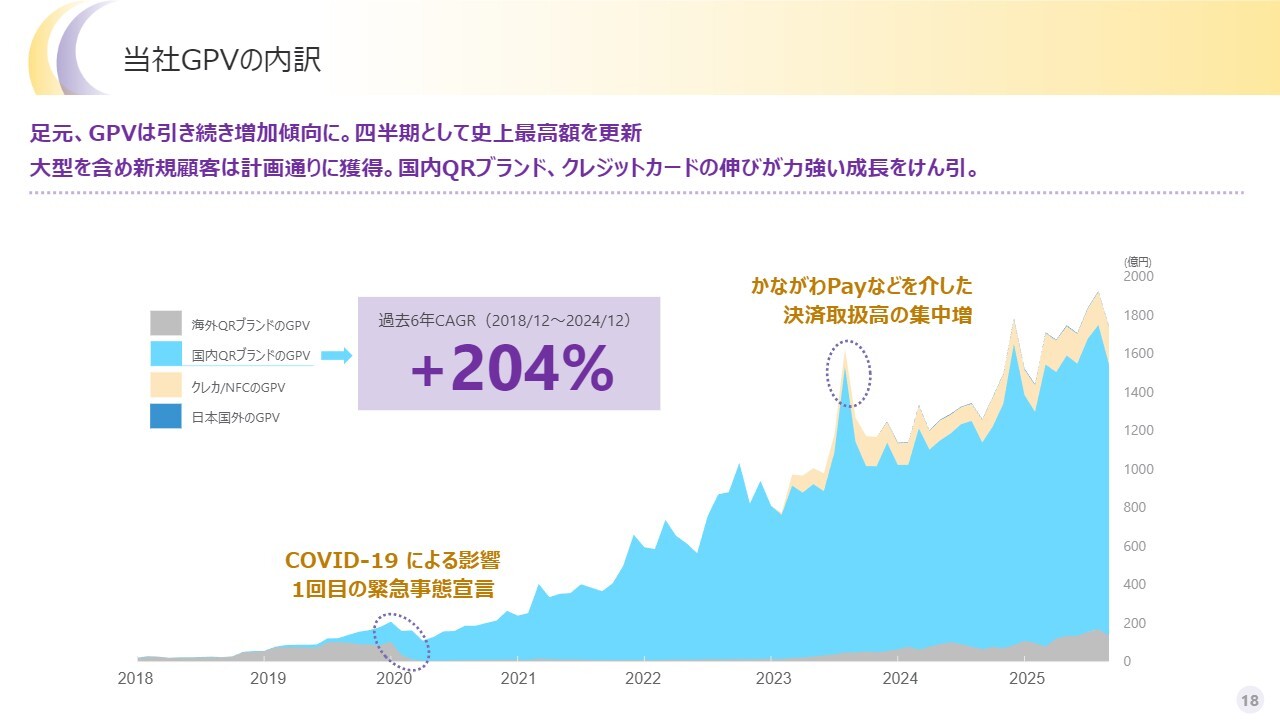 当社GPVの内訳

足元、GPVは引き続き増加傾向に。四半期として史上最高額を更新
大型を含め新規顧客は計画通りに獲得。国内QRブランド、クレジットカードの伸びが力強い成長をけん引。

海外QRブランドのGPV
国内QRブランドのGPV
クレカ/NFCのGPV
日本国外のGPV

過去6年CAGR（2018/12～2024/12）
+204%

かながわPayなどを介した
決済取扱高の集中増

COVID-19 による影響
1回目の緊急事態宣言

(億円)
2000
1800
1600
1400
1200
1000
800
600
400
200
0

2018
2019
2020
2021
2022
2023
2024
2025

18